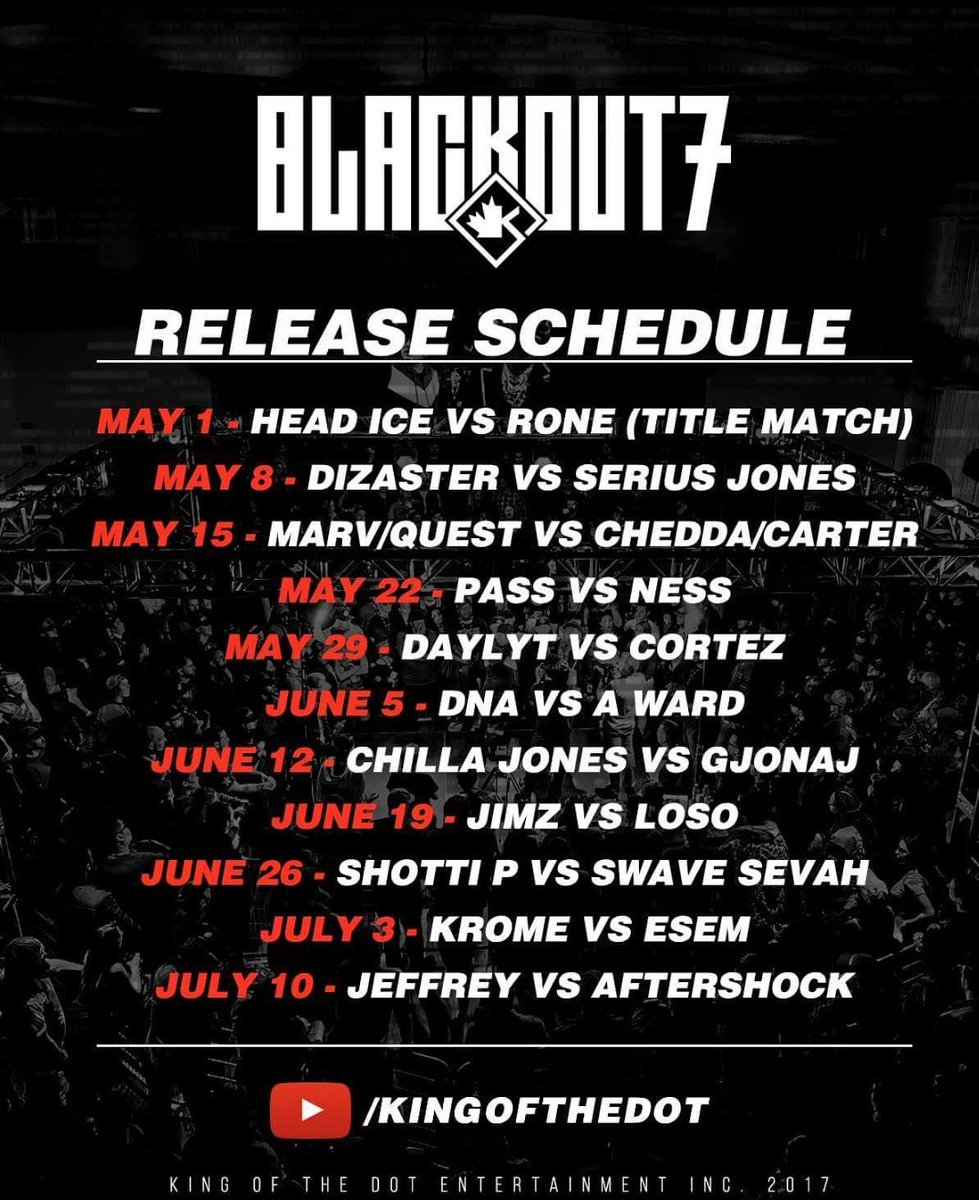 BLACKOUT7

RELEASE SCHEDULE

MAY 1 - HEAD ICE VS RONE (TITLE MATCH)
MAY 8 - DIZASTER VS SERIUS JONES
MAY 15 - MARV/QUEST VS CHEDDA/CARTER
MAY 22 - PASS VS NESS
MAY 29 - DAYLYT VS CORTEZ
JUNE 5 - DNA VS A WARD
JUNE 12 - CHILLA JONES VS GJONAJ
JUNE 19 - JIMZ VS LOSO
JUNE 26 - SHOTTI P VS SWAVE SEVAH
JULY 3 - KROME VS ESEM
JULY 10 - JEFFREY VS AFTERSHOCK

/KINGOFTHEDOT

KING OF THE DOT ENTERTAINMENT INC. 2017